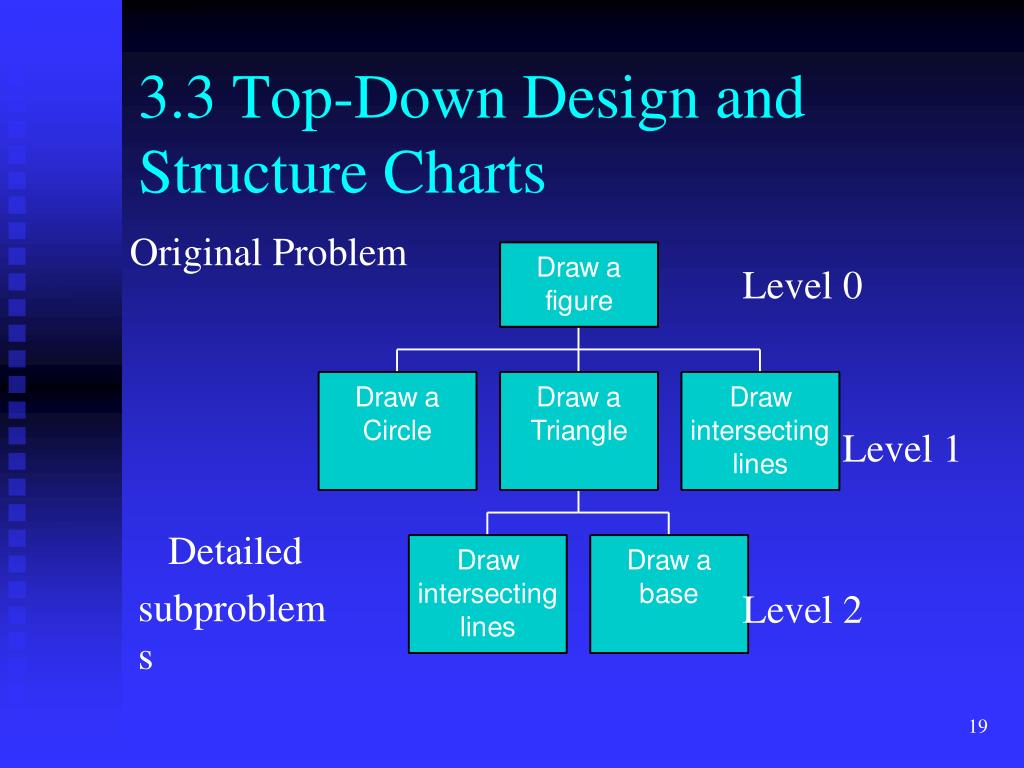 3.3 Top-Down Design and Structure Charts

Original Problem

Draw a figure

Level 0

Draw a Circle

Draw a Triangle

Draw intersecting lines

Level 1

Detailed subproblems

Draw intersecting lines

Draw a base

Level 2

19